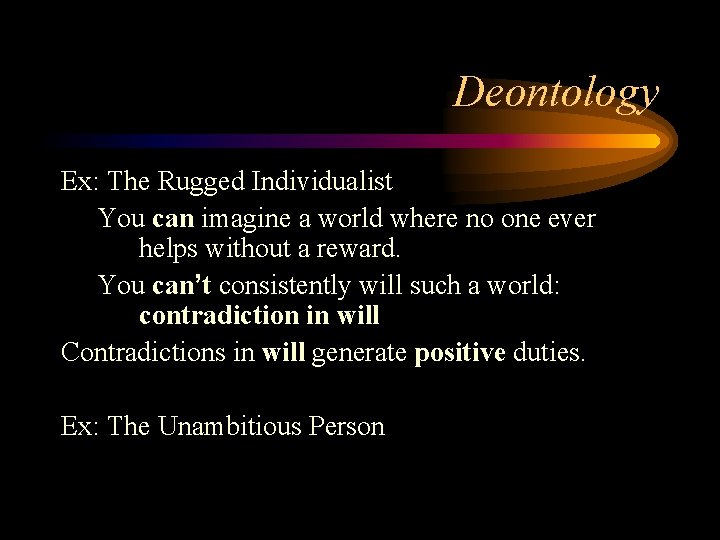 Deontology

Ex: The Rugged Individualist

You can imagine a world where no one ever helps without a reward.

You can't consistently will such a world: contradiction in will

Contradictions in will generate positive duties.

Ex: The Unambitious Person